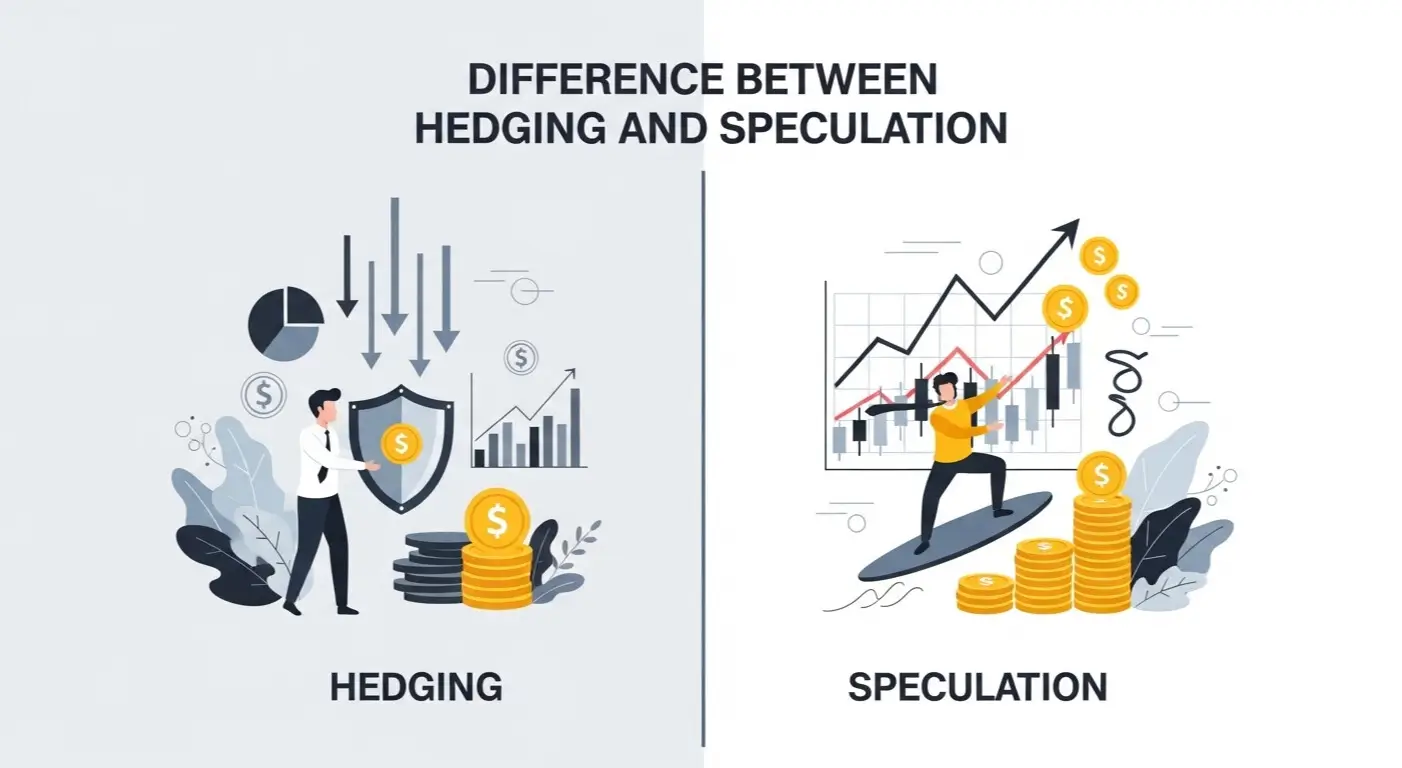 DIFFERENCE BETWEEN HEDGING AND SPECULATION

HEDGING

SPECULATION